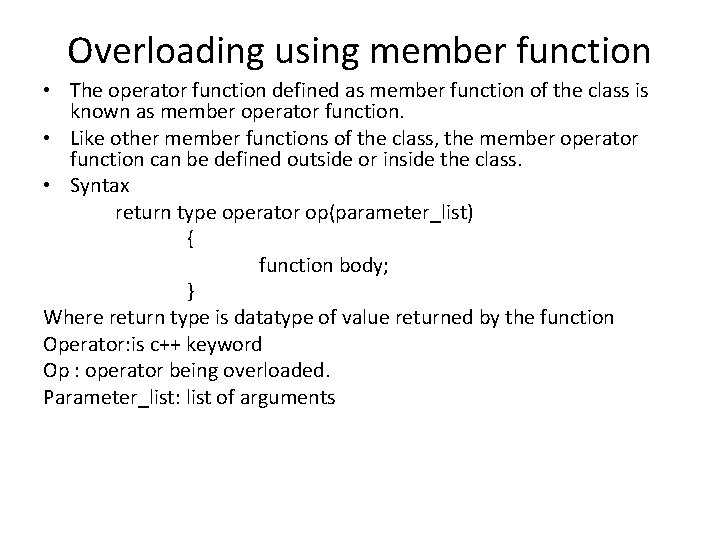 Overloading using member function

• The operator function defined as member function of the class is known as member operator function.
• Like other member functions of the class, the member operator function can be defined outside or inside the class.
• Syntax

return type operator op(parameter_list)
{
function body;
}

Where return type is datatype of value returned by the function
Operator:is c++ keyword
Op : operator being overloaded.
Parameter_list: list of arguments